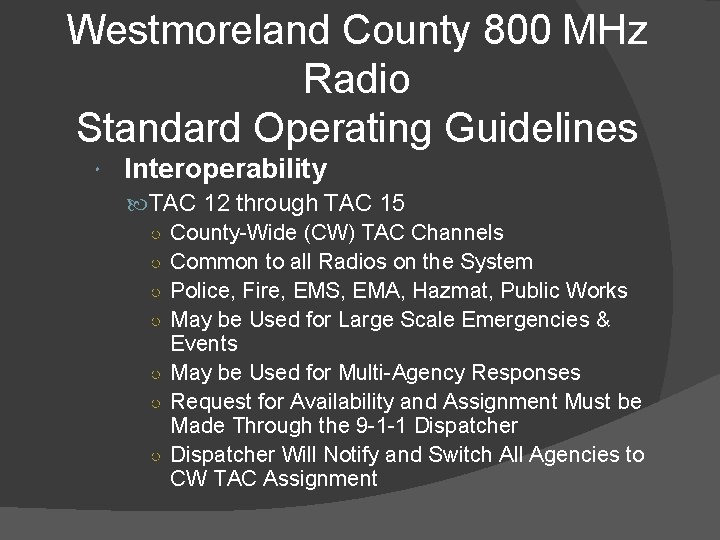 Westmoreland County 800 MHz Radio
Standard Operating Guidelines

Interoperability

TAC 12 through TAC 15

County-Wide (CW) TAC Channels

Common to all Radios on the System

Police, Fire, EMS, EMA, Hazmat, Public Works

May be Used for Large Scale Emergencies & Events

May be Used for Multi-Agency Responses

Request for Availability and Assignment Must be Made Through the 9-1-1 Dispatcher

Dispatcher Will Notify and Switch All Agencies to CW TAC Assignment